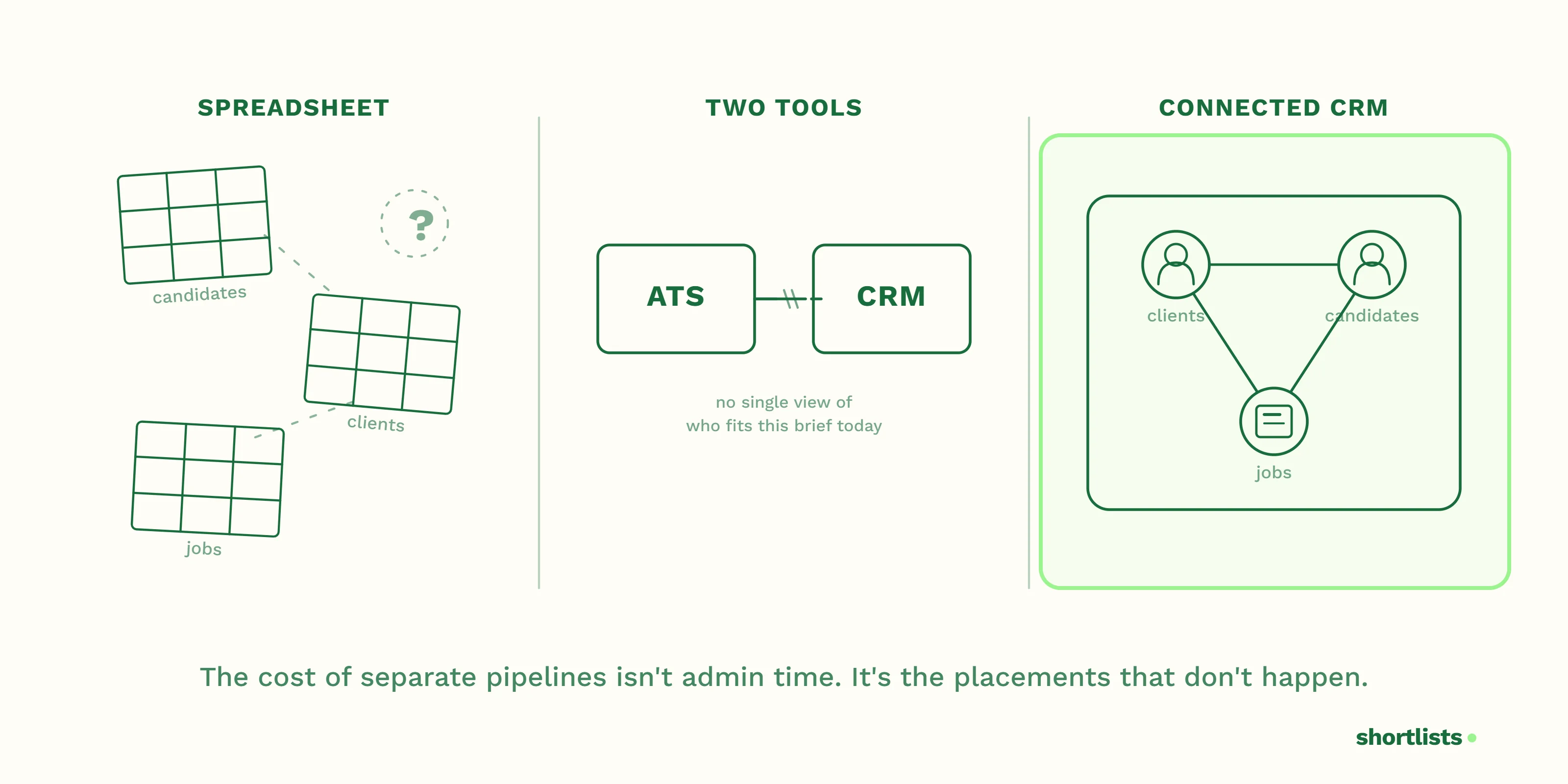 SPREADSHEET

candidates

?

clients

jobs

TWO TOOLS

ATS

CRM

no single view of
who fits this brief today

CONNECTED CRM

clients

candidates

jobs

The cost of separate pipelines isn't admin time. It's the placements that don't happen.

shortlists